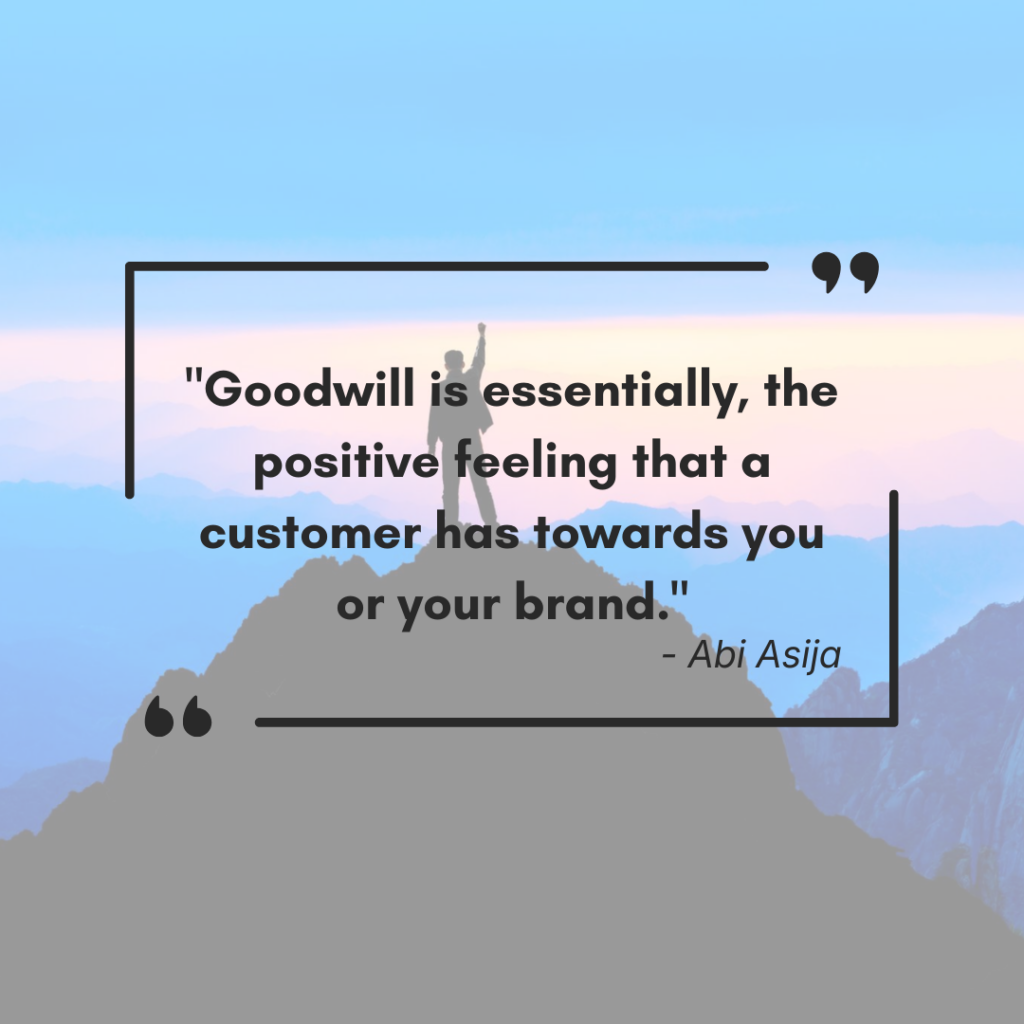 "Goodwill is essentially, the positive feeling that a customer has towards you or your brand."

- Abi Asija